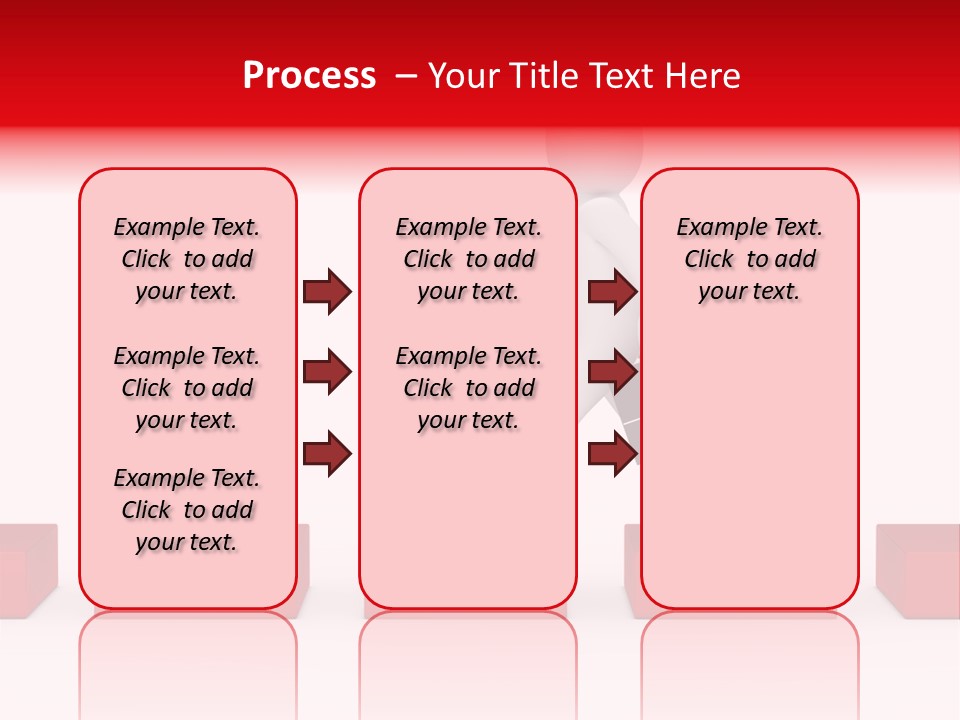 Process – Your Title Text Here

Example Text. Click to add your text.

Example Text. Click to add your text.

Example Text. Click to add your text.

Example Text. Click to add your text.

Example Text. Click to add your text.

Example Text. Click to add your text.